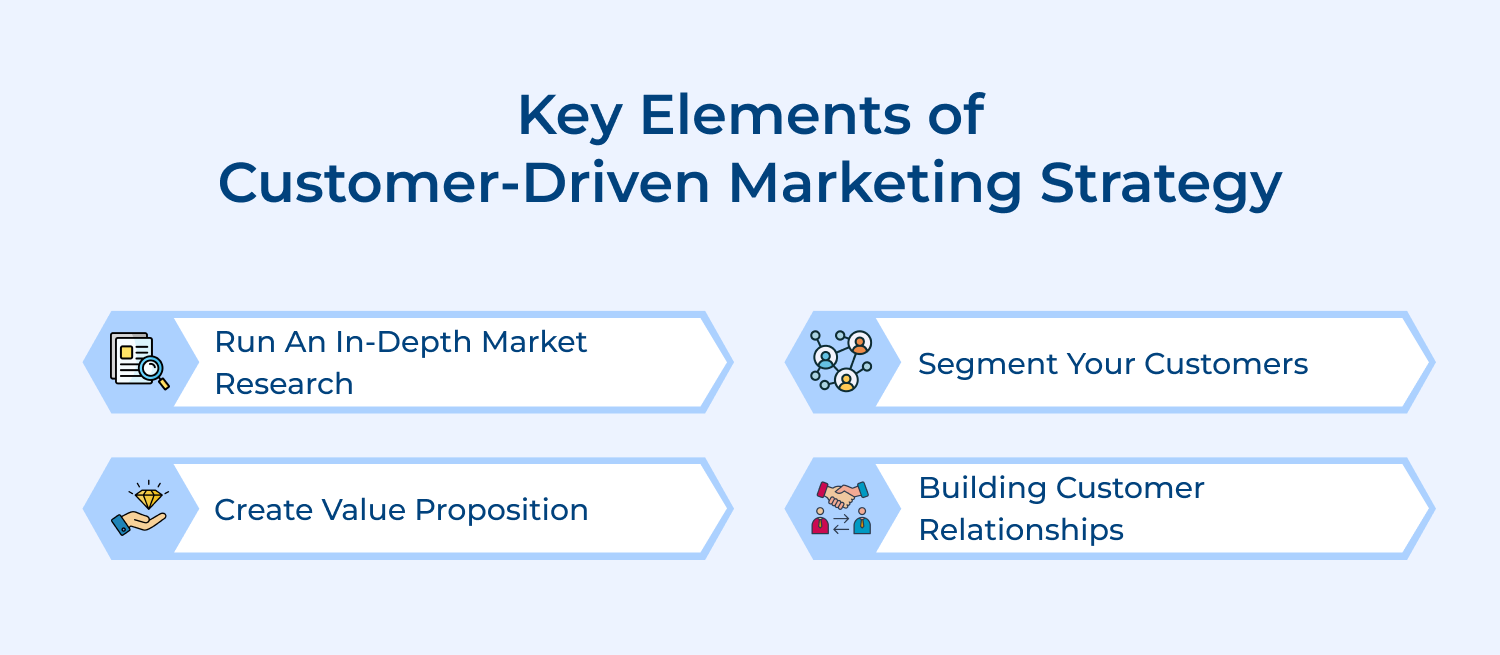 Key Elements of
Customer-Driven Marketing Strategy

Run An In-Depth Market Research

Segment Your Customers

Create Value Proposition

Building Customer Relationships